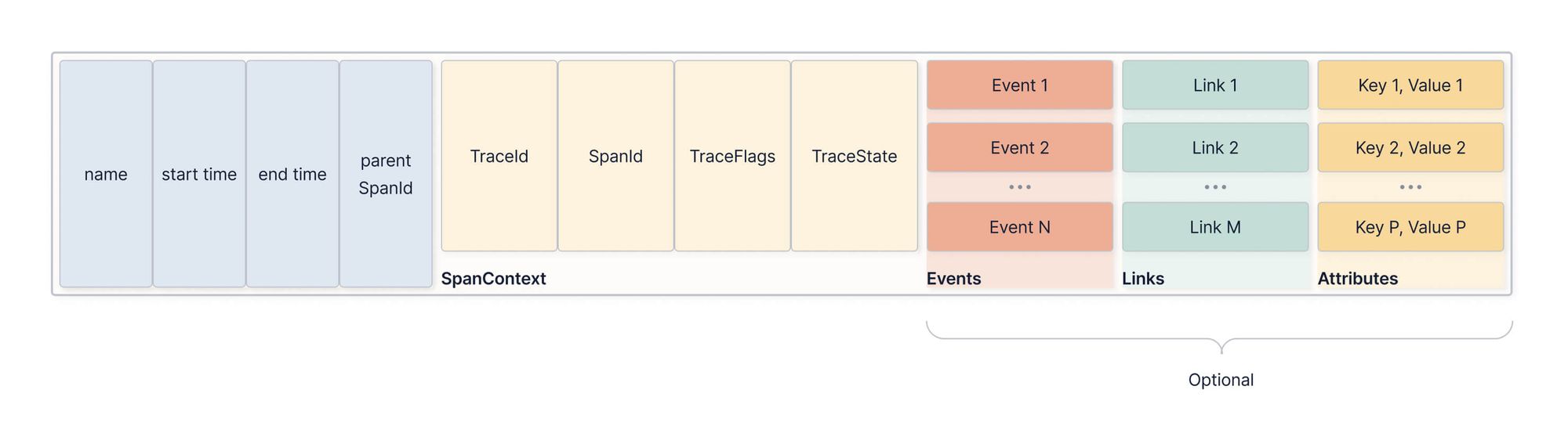 name

start time

end time

parent SpanId

TraceId

SpanId

TraceFlags

TraceState

SpanContext

Event 1

Event 2

...

Event N

Events

Link 1

Link 2

...

Link M

Links

Key 1, Value 1

Key 2, Value 2

...

Key P, Value P

Attributes

Optional